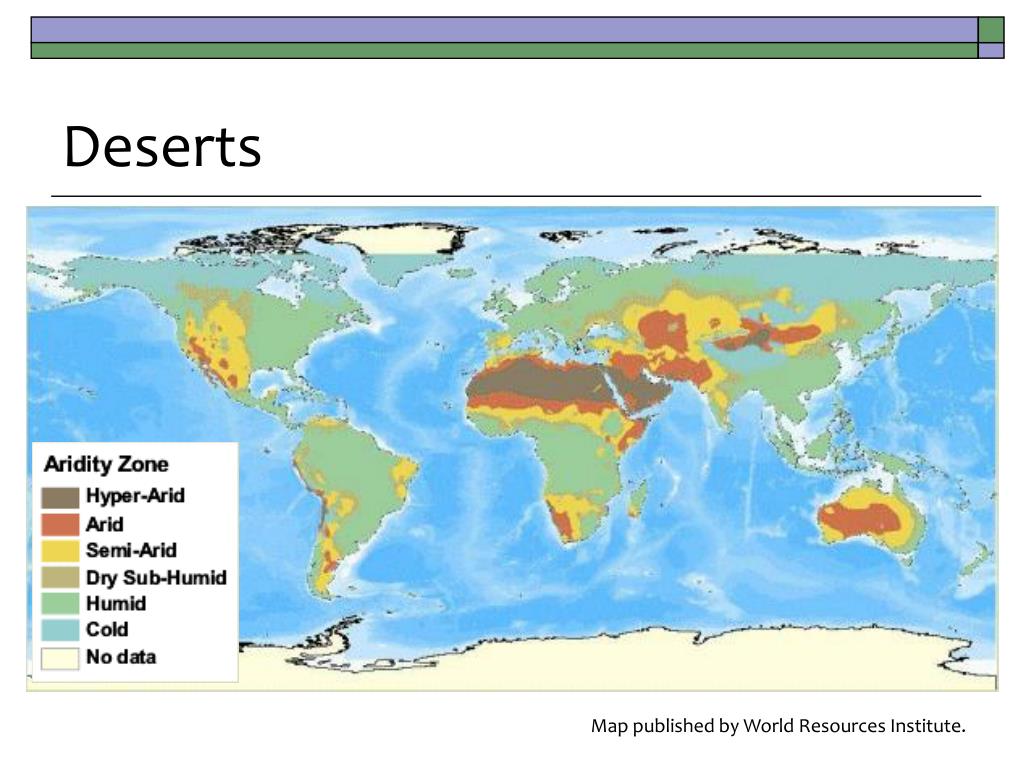 Deserts

Aridity Zone
Hyper-Arid
Arid
Semi-Arid
Dry Sub-Humid
Humid
Cold
No data

Map published by World Resources Institute.